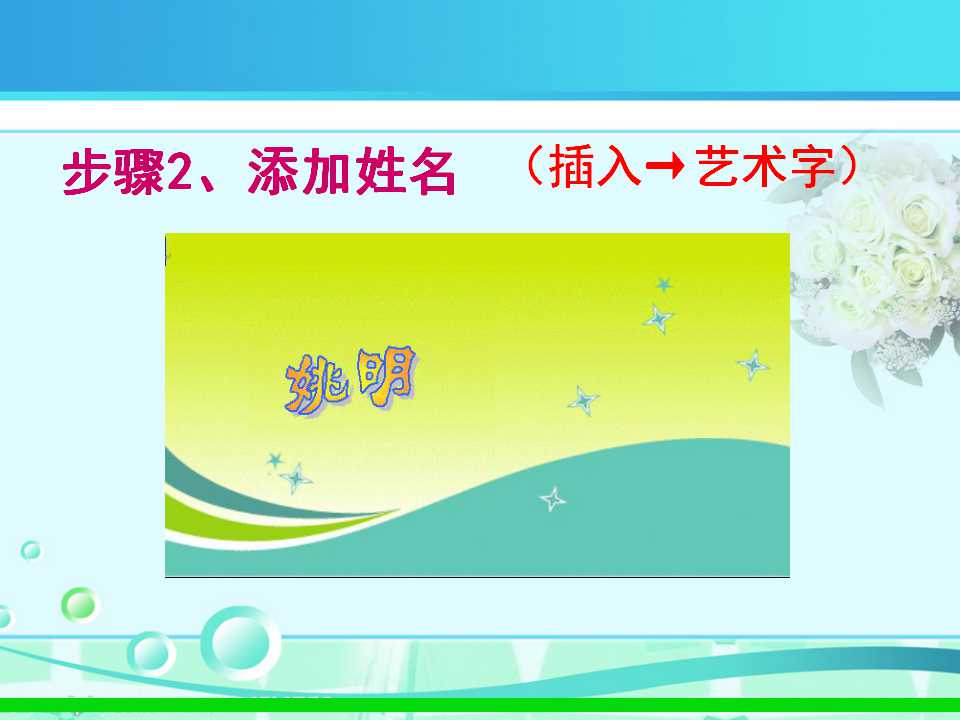 步骤2、添加姓名 （插入→艺术字）

姚明